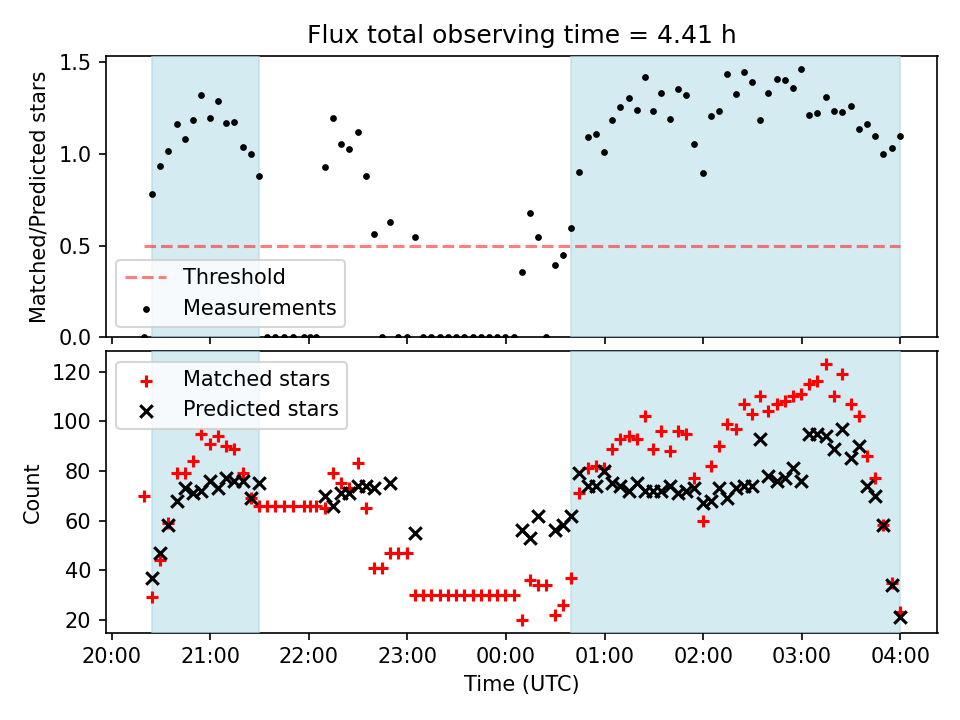 Flux total observing time = 4.41 h

Matched/Predicted stars

1.5
1.0
0.5
0.0

Threshold
Measurements

Count

120
100
80
60
40
20

Matched stars
Predicted stars

20:00 21:00 22:00 23:00 00:00 01:00 02:00 03:00 04:00

Time (UTC)